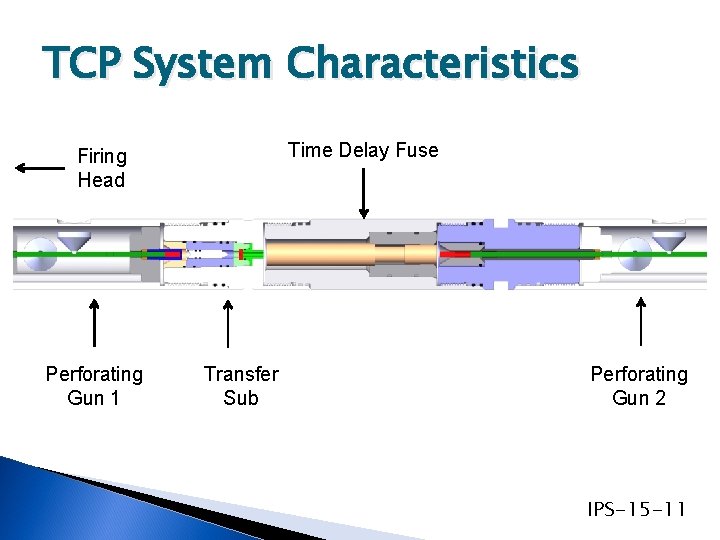 TCP System Characteristics

Firing Head

Time Delay Fuse

Perforating Gun 1

Transfer Sub

Perforating Gun 2

IPS-15-11